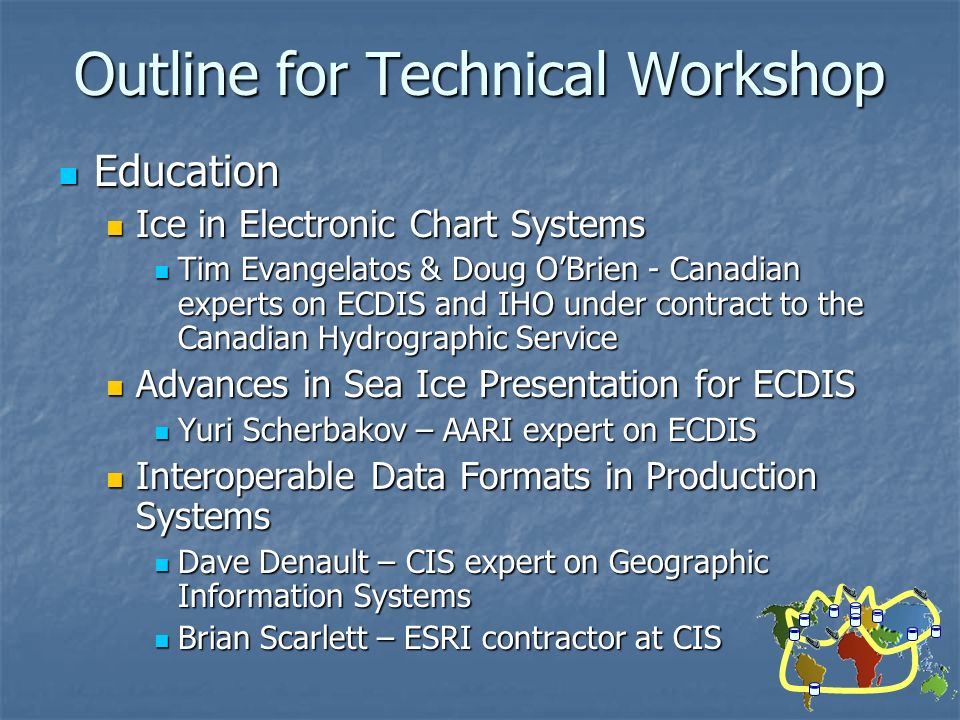 Outline for Technical Workshop

Education

Ice in Electronic Chart Systems

Tim Evangelatos & Doug O’Brien - Canadian experts on ECDIS and IHO under contract to the Canadian Hydrographic Service

Advances in Sea Ice Presentation for ECDIS

Yuri Scherbakov – AARI expert on ECDIS

Interoperable Data Formats in Production Systems

Dave Denault – CIS expert on Geographic Information Systems

Brian Scarlett – ESRI contractor at CIS